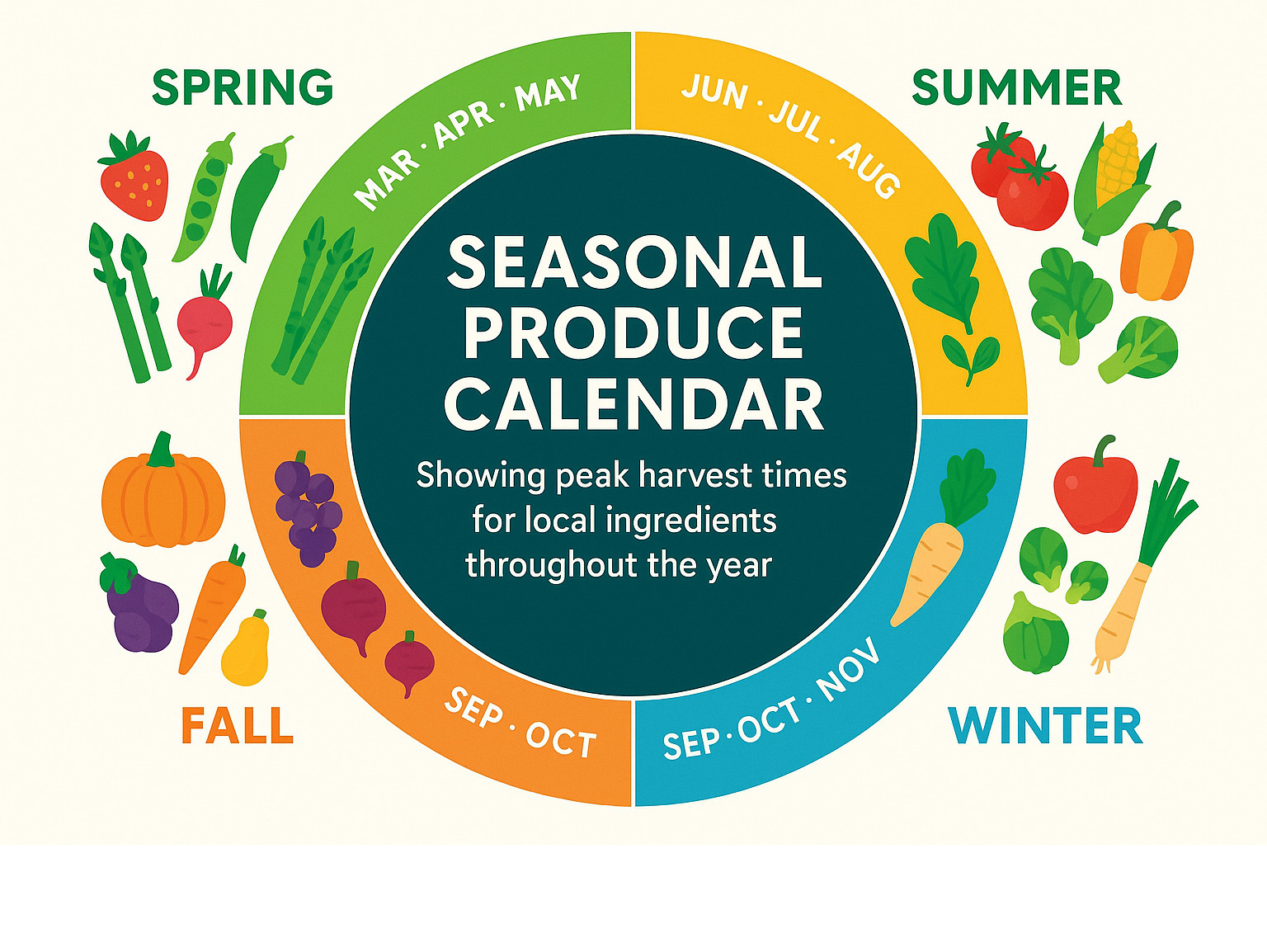 SPRING

MAR · APR · MAY

JUN · JUL · AUG

SUMMER

SEASONAL PRODUCE CALENDAR

Showing peak harvest times for local ingredients throughout the year

FALL

SEP · OCT

SEP · OCT · NOV

WINTER